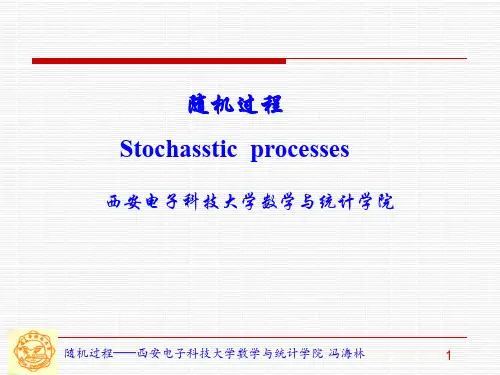 随机过程

Stochasstic processes

西安电子科技大学数学与统计学院

随机过程——西安电子科技大学数学与统计学院 冯海林

1